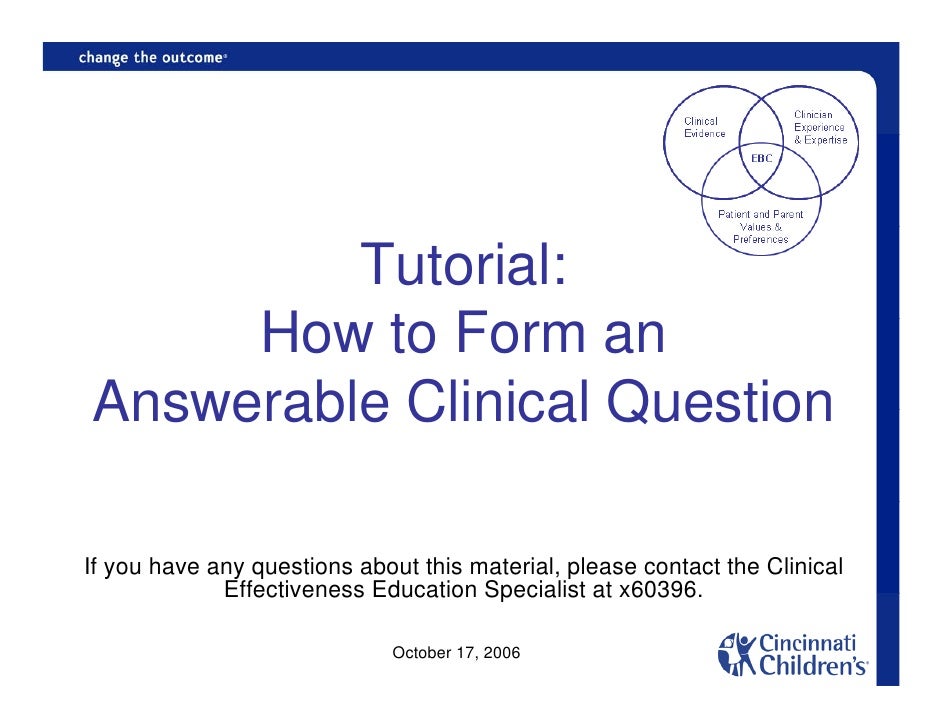 change the outcome®

Clinical Evidence

Clinician Experience & Expertise

EBC

Patient and Parent Values & Preferences

Tutorial:
How to Form an
Answerable Clinical Question

If you have any questions about this material, please contact the Clinical Effectiveness Education Specialist at x60396.

October 17, 2006

Cincinnati Children's®